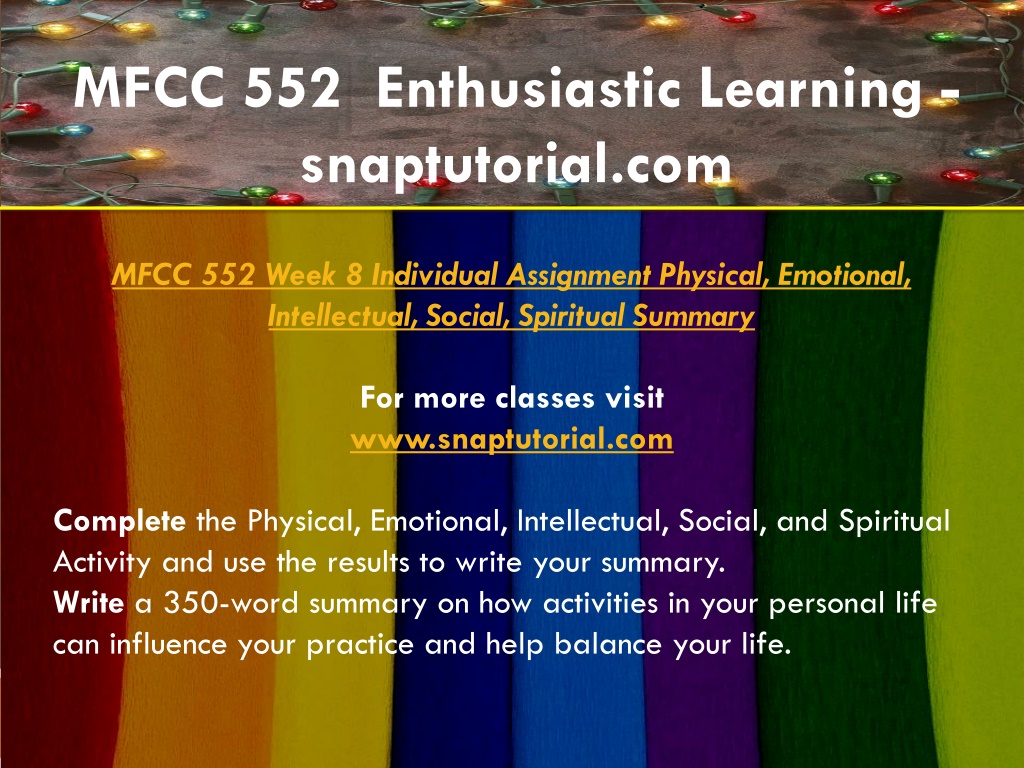 MFCC 552 Enthusiastic Learning - snaptutorial.com

MFCC 552 Week 8 Individual Assignment Physical, Emotional, Intellectual, Social, Spiritual Summary

For more classes visit
www.snaptutorial.com

Complete the Physical, Emotional, Intellectual, Social, and Spiritual Activity and use the results to write your summary.
Write a 350-word summary on how activities in your personal life can influence your practice and help balance your life.